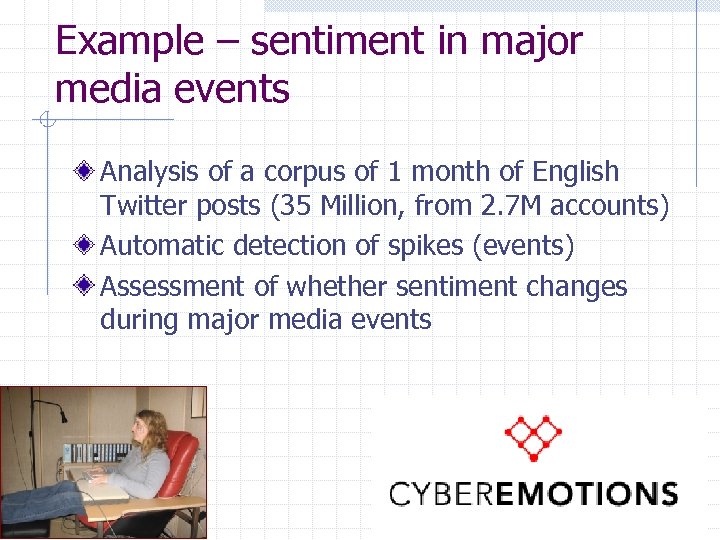 Example – sentiment in major media events

Analysis of a corpus of 1 month of English Twitter posts (35 Million, from 2.7M accounts)

Automatic detection of spikes (events)

Assessment of whether sentiment changes during major media events

CYBEREMOTIONS